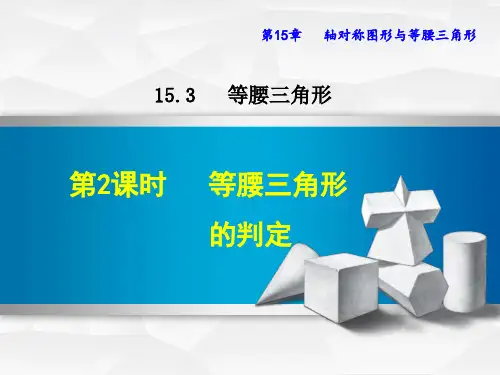 第15章　轴对称图形与等腰三角形

15.3　等腰三角形

第2课时　等腰三角形的判定